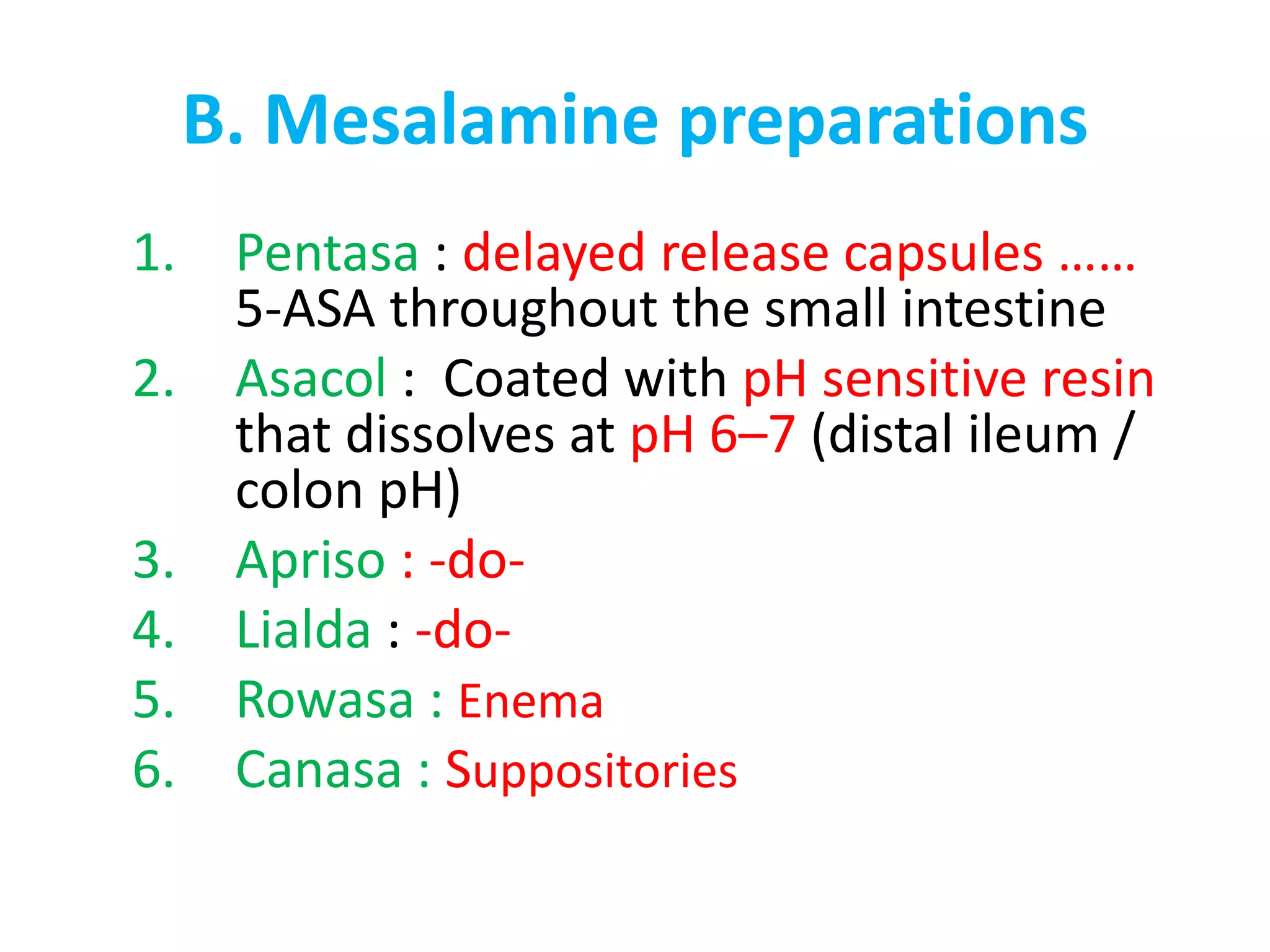 B. Mesalamine preparations

1. Pentasa : delayed release capsules …… 5-ASA throughout the small intestine
2. Asacol : Coated with pH sensitive resin that dissolves at pH 6–7 (distal ileum / colon pH)
3. Apriso : -do-
4. Lialda : -do-
5. Rowasa : Enema
6. Canasa : Suppositories